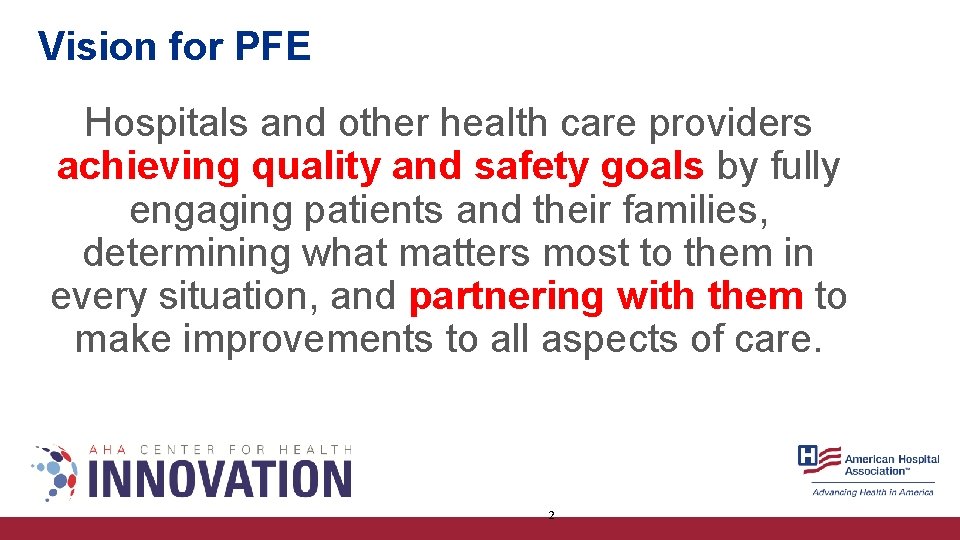 Vision for PFE

Hospitals and other health care providers achieving quality and safety goals by fully engaging patients and their families, determining what matters most to them in every situation, and partnering with them to make improvements to all aspects of care.

AHA CENTER FOR HEALTH
INNOVATION

American Hospital Association™
Advancing Health in America

2